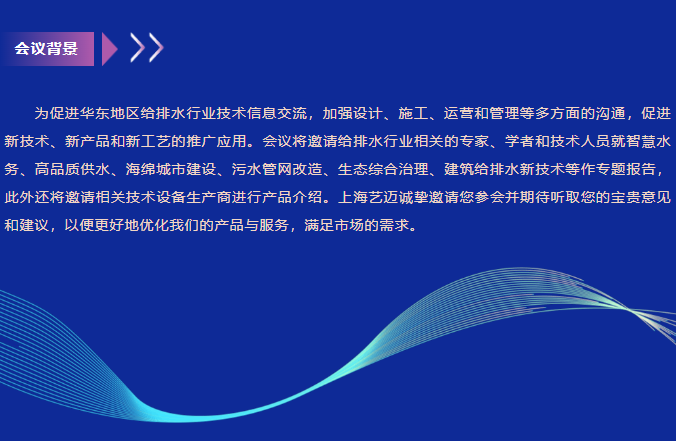 会议背景

为促进华东地区给排水行业技术信息交流，加强设计、施工、运营和管理等多方面的沟通，促进新技术、新产品和新工艺的推广应用。会议将邀请给排水行业相关的专家、学者和技术人员就智慧水务、高品质供水、海绵城市建设、污水管网改造、生态综合治理、建筑给排水新技术等作专题报告，此外还将邀请相关技术设备生产商进行产品介绍。上海艺迈诚挚邀请您参会并期待听取您的宝贵意见和建议，以便更好地优化我们的产品与服务，满足市场的需求。